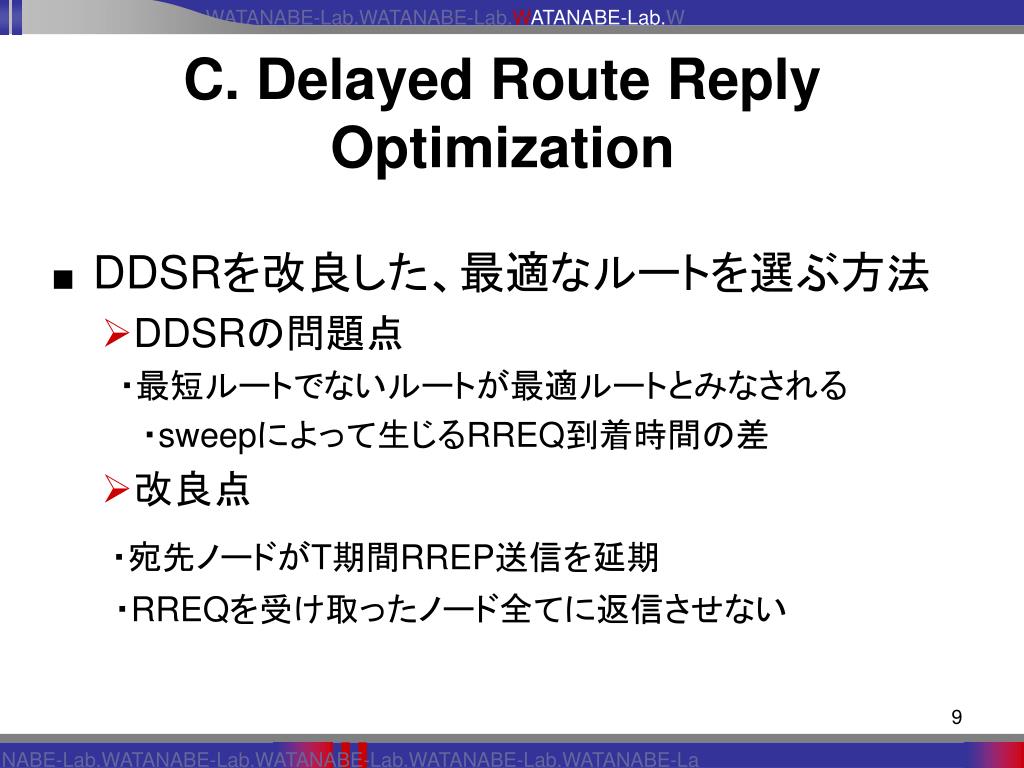 WATANABE-Lab.WATANABE-Lab.WATANABE-Lab.W

C. Delayed Route Reply Optimization

■ DDSRを改良した、最適なルートを選ぶ方法

➢DDSRの問題点

・最短ルートでないルートが最適ルートとみなされる

・sweepによって生じるRREQ到着時間の差

➢改良点

・宛先ノードがT期間RREP送信を延期

・RREQを受け取ったノード全てに返信させない

9

NABE-Lab.WATANABE-Lab.WATANABE-Lab.WATANABE-Lab.WATANABE-La